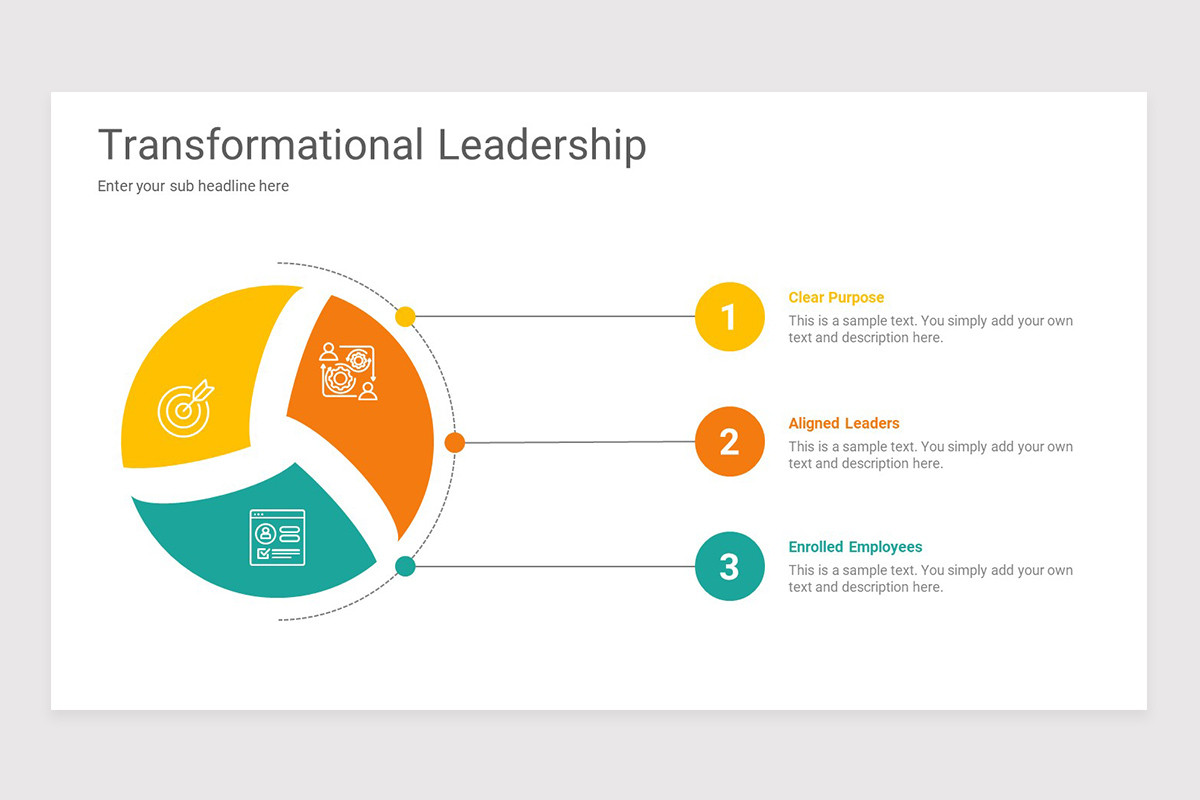 Transformational Leadership

Enter your sub headline here

1

Clear Purpose

This is a sample text. You simply add your own text and description here.

2

Aligned Leaders

This is a sample text. You simply add your own text and description here.

3

Enrolled Employees

This is a sample text. You simply add your own text and description here.